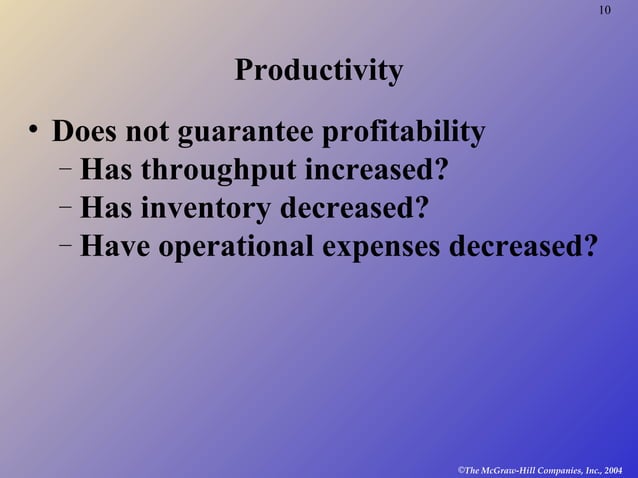 10

Productivity

• Does not guarantee profitability
– Has throughput increased?
– Has inventory decreased?
– Have operational expenses decreased?

©The McGraw-Hill Companies, Inc., 2004